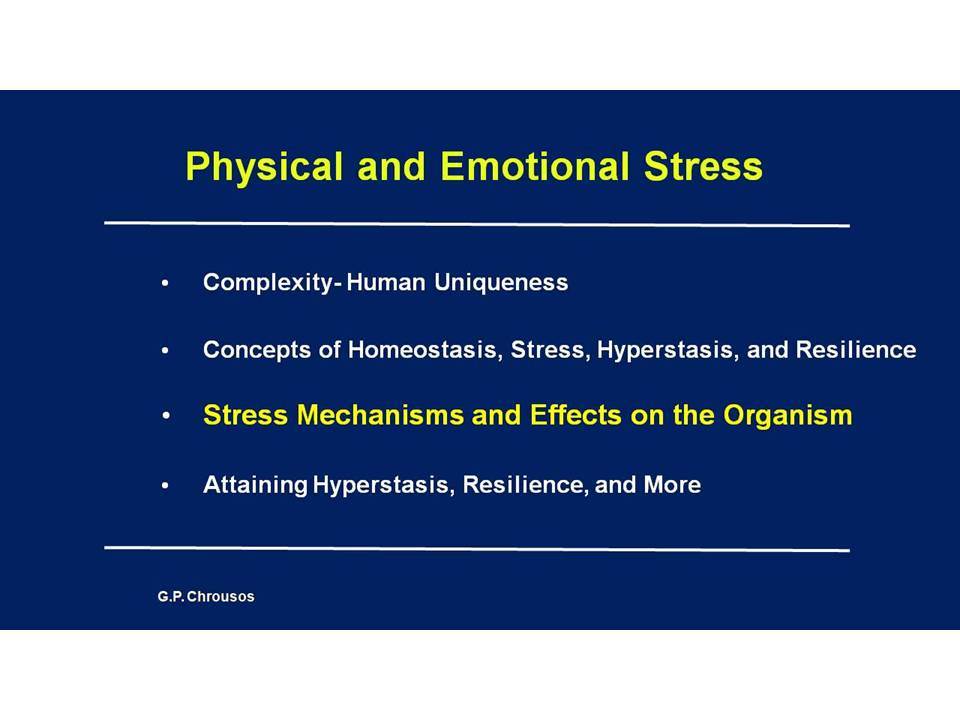 Physical and Emotional Stress

• Complexity- Human Uniqueness

• Concepts of Homeostasis, Stress, Hyperstasis, and Resilience

• Stress Mechanisms and Effects on the Organism

• Attaining Hyperstasis, Resilience, and More

G.P. Chrousos